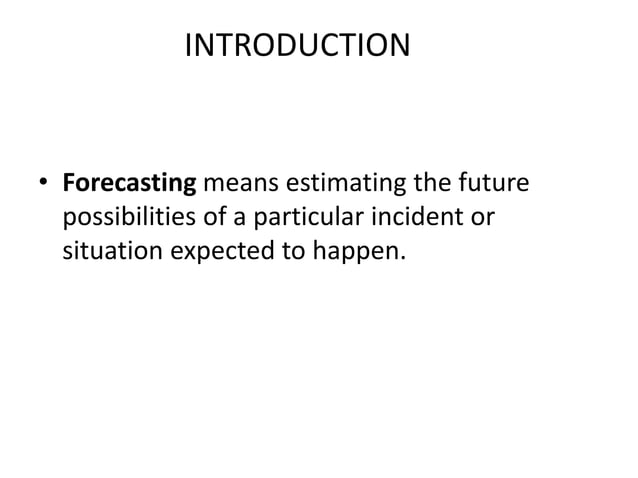 INTRODUCTION

• Forecasting means estimating the future possibilities of a particular incident or situation expected to happen.